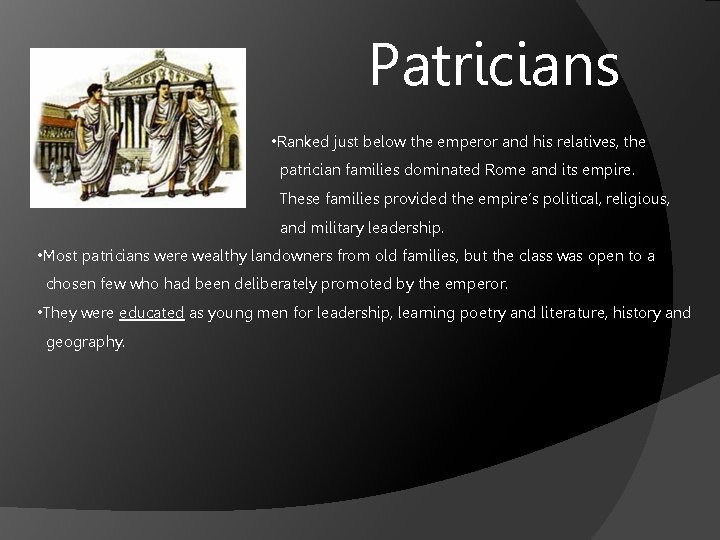 Patricians

•Ranked just below the emperor and his relatives, the patrician families dominated Rome and its empire. These families provided the empire's political, religious, and military leadership.

•Most patricians were wealthy landowners from old families, but the class was open to a chosen few who had been deliberately promoted by the emperor.

•They were educated as young men for leadership, learning poetry and literature, history and geography.